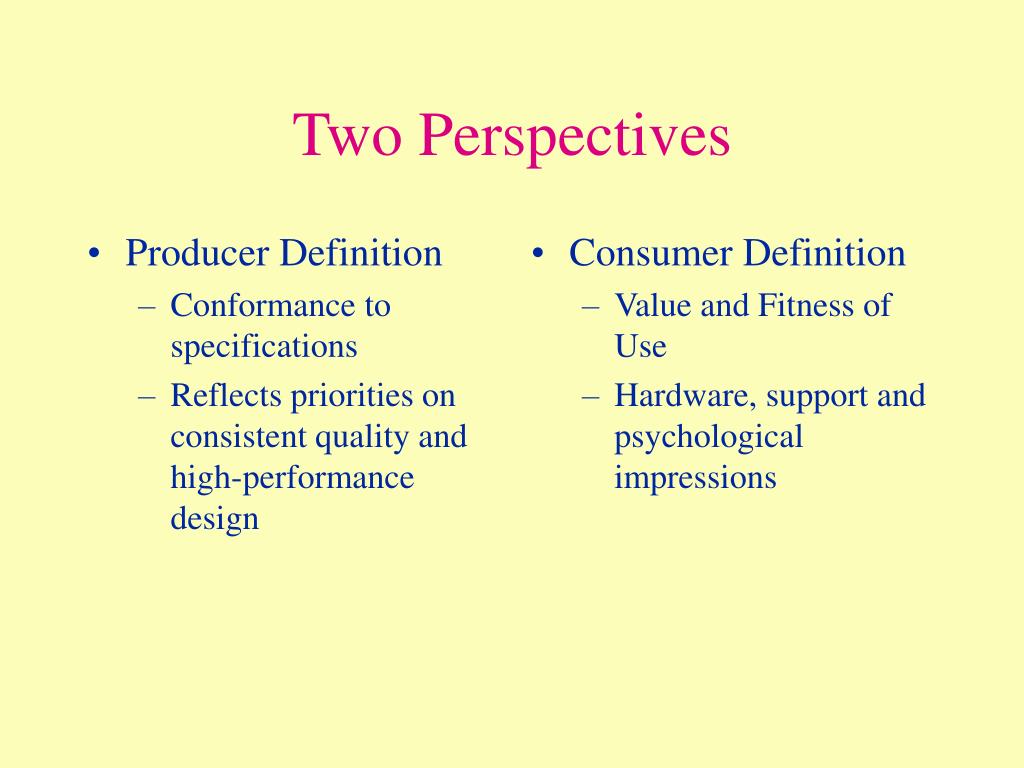 Two Perspectives

• Producer Definition
– Conformance to specifications
– Reflects priorities on consistent quality and high-performance design

• Consumer Definition
– Value and Fitness of Use
– Hardware, support and psychological impressions